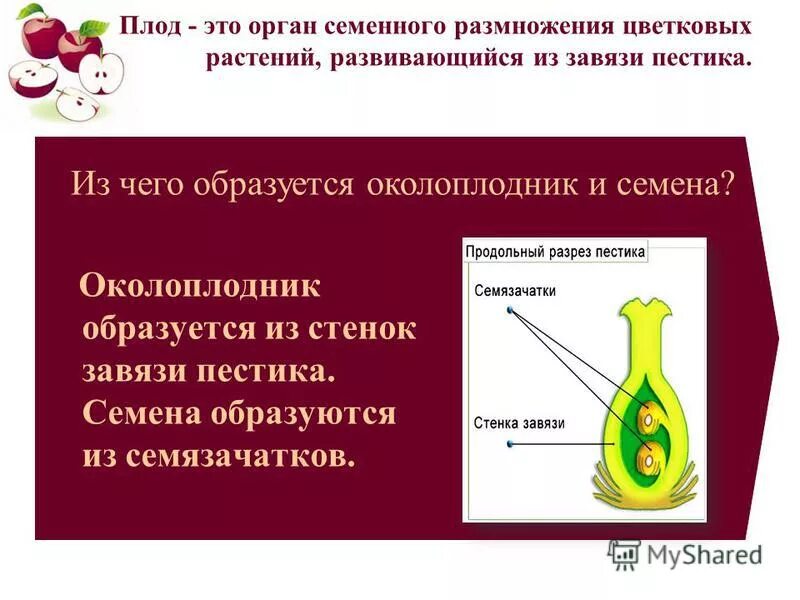 Плод - это орган семенного размножения цветковых растений, развивающийся из завязи пестика.

Из чего образуется околоплодник и семена?

Околоплодник образуется из стенок завязи пестика. Семена образуются из семязачатков.

Продольный разрез пестика

Семязачатки

Стенка завязи

MyShared